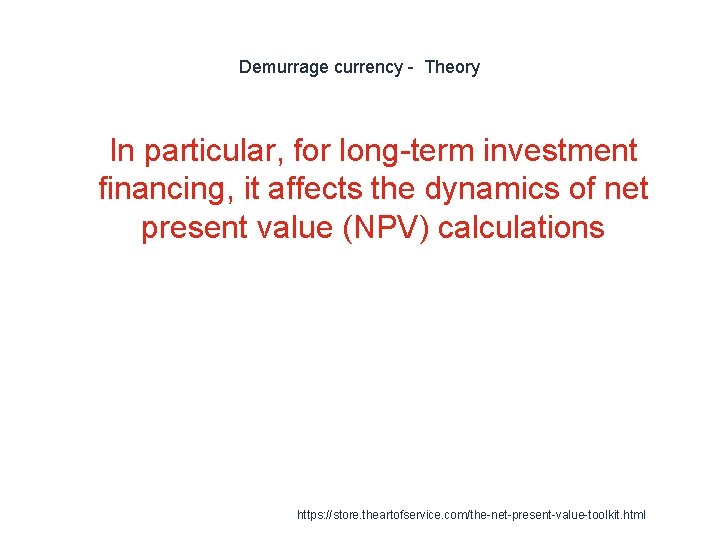 Demurrage currency - Theory

In particular, for long-term investment financing, it affects the dynamics of net present value (NPV) calculations

https://store.theartofservice.com/the-net-present-value-toolkit.html